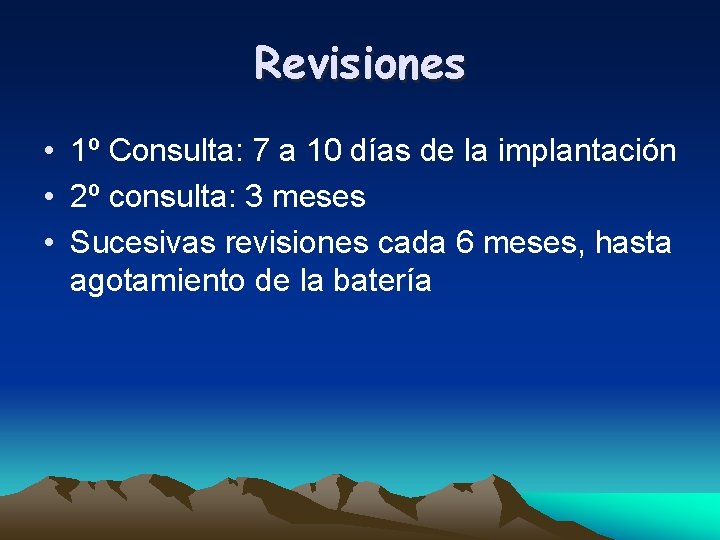 Revisiones

• 1º Consulta: 7 a 10 días de la implantación
• 2º consulta: 3 meses
• Sucesivas revisiones cada 6 meses, hasta agotamiento de la batería